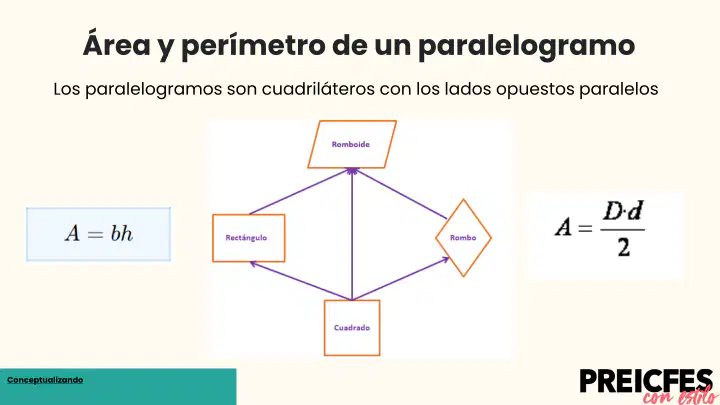 Área y perímetro de un paralelogramo

Los paralelogramos son cuadriláteros con los lados opuestos paralelos

$A = bh$

Romboide

Rectángulo

Rombo

Cuadrado

$A = \frac{D \cdot d}{2}$

Conceptualizando

PREICFES
con estilo